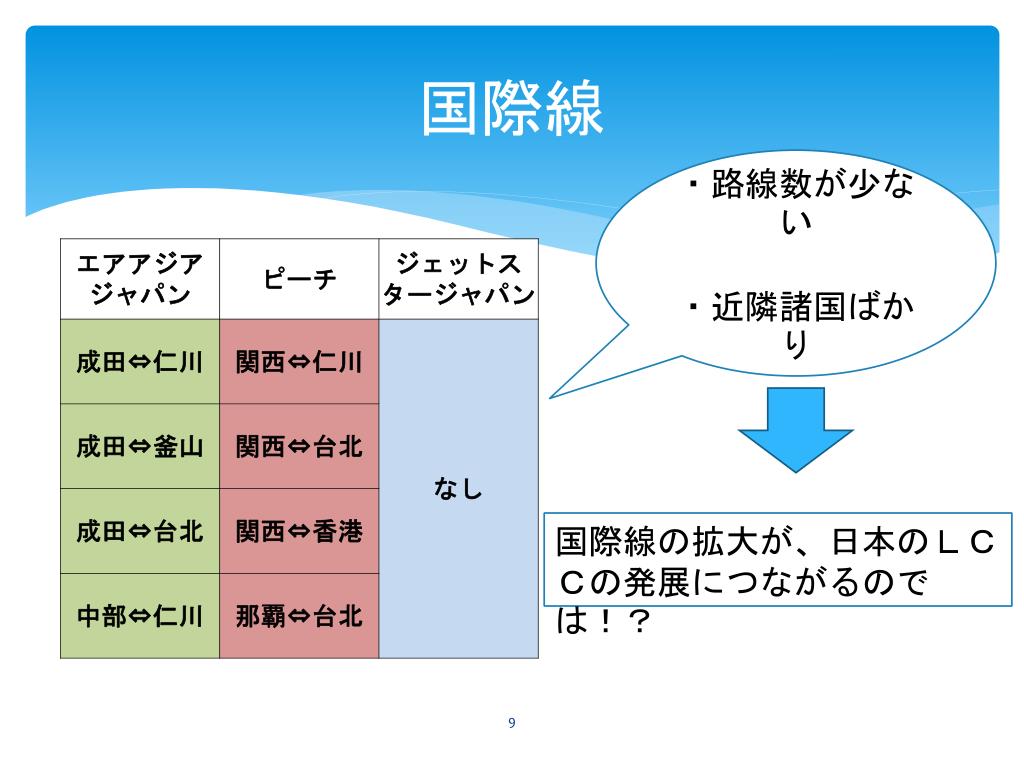 国際線

| エアアジアジャパン | ピーチ | ジェットスタージャパン |
|---|---|---|
| 成田⇔仁川 | 関西⇔仁川 | なし |
| 成田⇔釜山 | 関西⇔台北 | |
| 成田⇔台北 | 関西⇔香港 | |
| 中部⇔仁川 | 那覇⇔台北 | |

・路線数が少ない

・近隣諸国ばかり

国際線の拡大が、日本のＬＣＣの発展につながるのでは！？

9